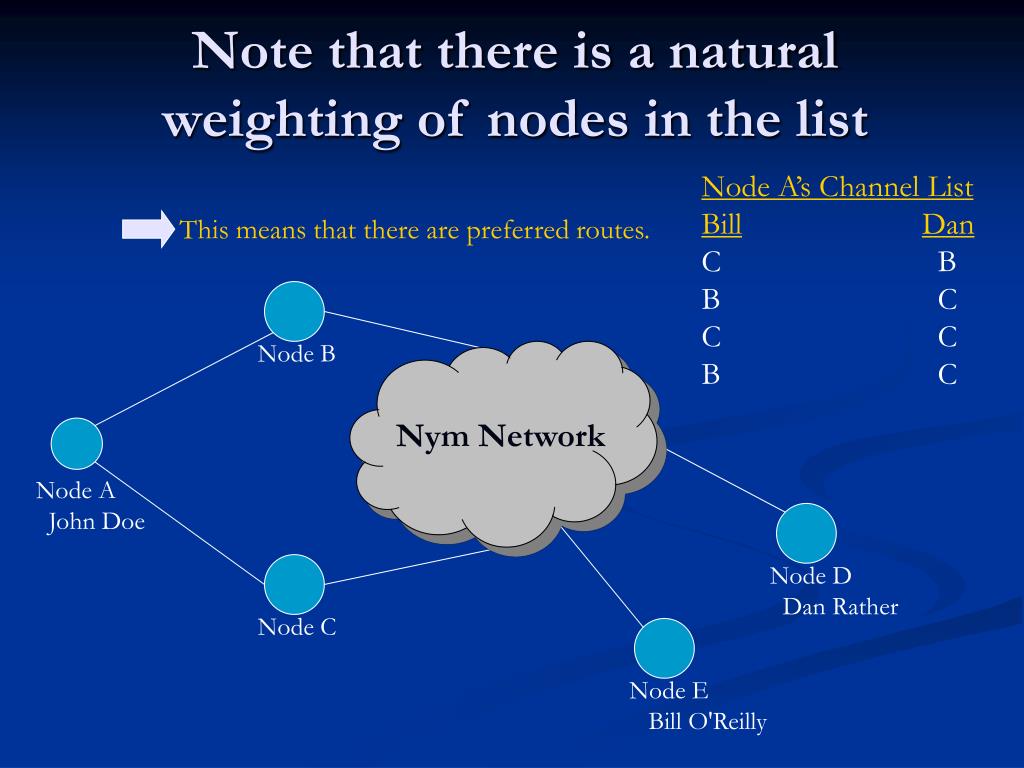 Note that there is a natural weighting of nodes in the list

This means that there are preferred routes.

Node A's Channel List

| Bill | Dan |
|---|---|
| C | B |
| B | C |
| C | C |
| B | C |

Node B

Nym Network

Node A
John Doe

Node C

Node D
Dan Rather

Node E
Bill O'Reilly